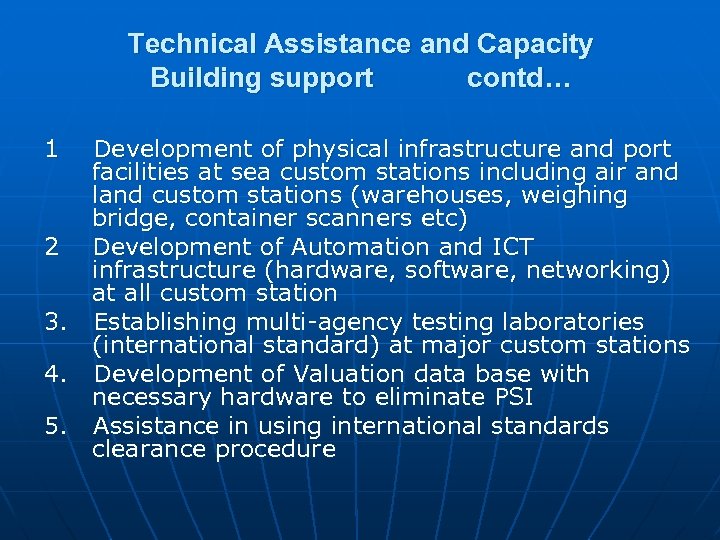 Technical Assistance and Capacity Building support contd…

1 Development of physical infrastructure and port facilities at sea custom stations including air and land custom stations (warehouses, weighing bridge, container scanners etc)

2 Development of Automation and ICT infrastructure (hardware, software, networking) at all custom station

3. Establishing multi-agency testing laboratories (international standard) at major custom stations

4. Development of Valuation data base with necessary hardware to eliminate PSI

5. Assistance in using international standards clearance procedure